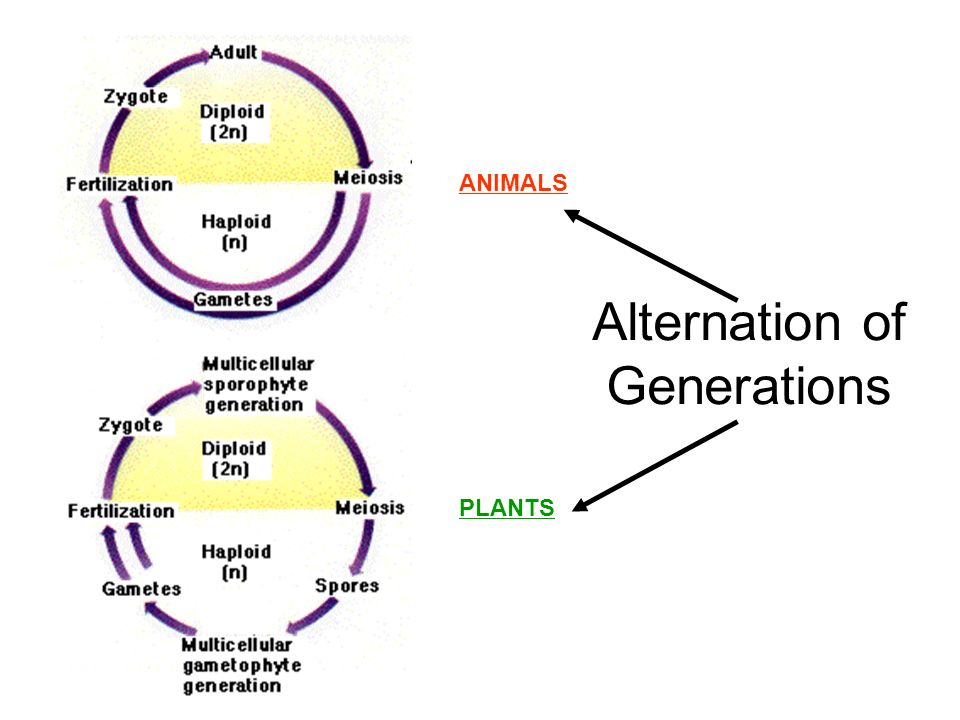 Adult
Zygote
Diploid (2n)
Fertilization
Meiosis
Haploid (n)
Gametes

ANIMALS

Alternation of Generations

Multicellular sporophyte generation
Zygote
Diploid (2n)
Fertilization
Meiosis
Haploid (n)
Gametes
Spores
Multicellular gametophyte generation

PLANTS